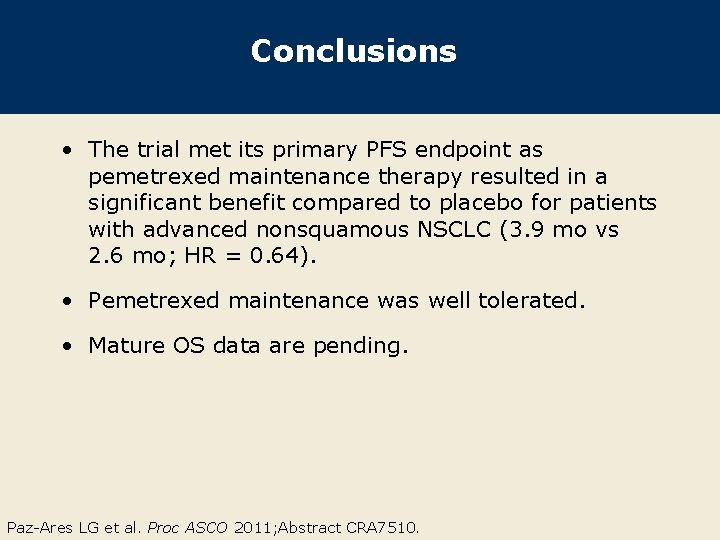 Conclusions

• The trial met its primary PFS endpoint as pemetrexed maintenance therapy resulted in a significant benefit compared to placebo for patients with advanced nonsquamous NSCLC (3.9 mo vs 2.6 mo; HR = 0.64).

• Pemetrexed maintenance was well tolerated.

• Mature OS data are pending.

Paz-Ares LG et al. Proc ASCO 2011;Abstract CRA7510.